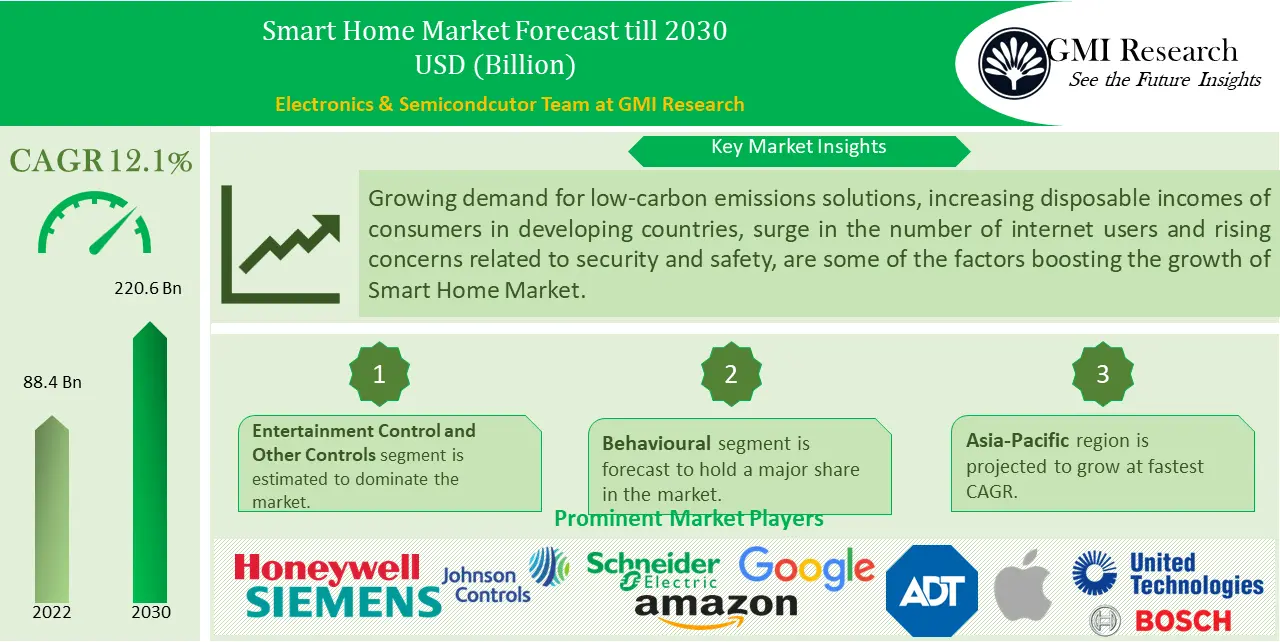 Smart Home Market Forecast till 2030
USD (Billion)

Electronics & Semicondcutor Team at GMI Research

GMI Research
See the Future Insights

CAGR 12.1%

220.6 Bn

88.4 Bn

2022

2030

Key Market Insights

Growing demand for low-carbon emissions solutions, increasing disposable incomes of consumers in developing countries, surge in the number of internet users and rising concerns related to security and safety, are some of the factors boosting the growth of Smart Home Market.

1

Entertainment Control and Other Controls segment is estimated to dominate the market.

2

Behavioural segment is forecast to hold a major share in the market.

3

Asia-Pacific region is projected to grow at fastest CAGR.

Prominent Market Players

Honeywell
SIEMENS
Johnson Controls
Schneider Electric
Google
amazon
ADT
United Technologies
BOSCH